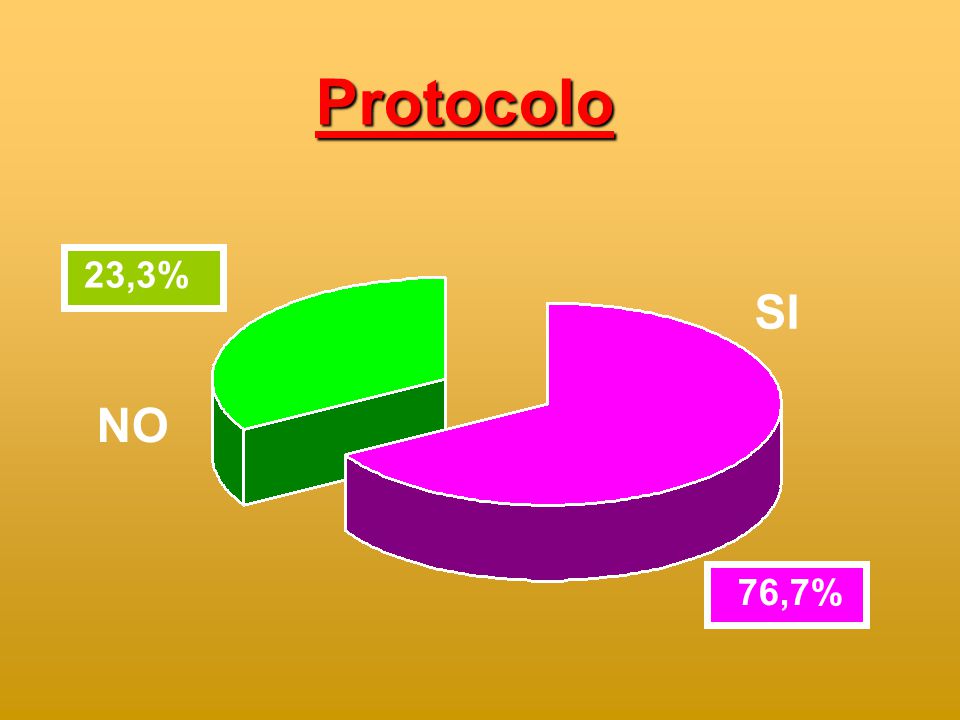 Protocolo

23,3%

SI

NO

76,7%